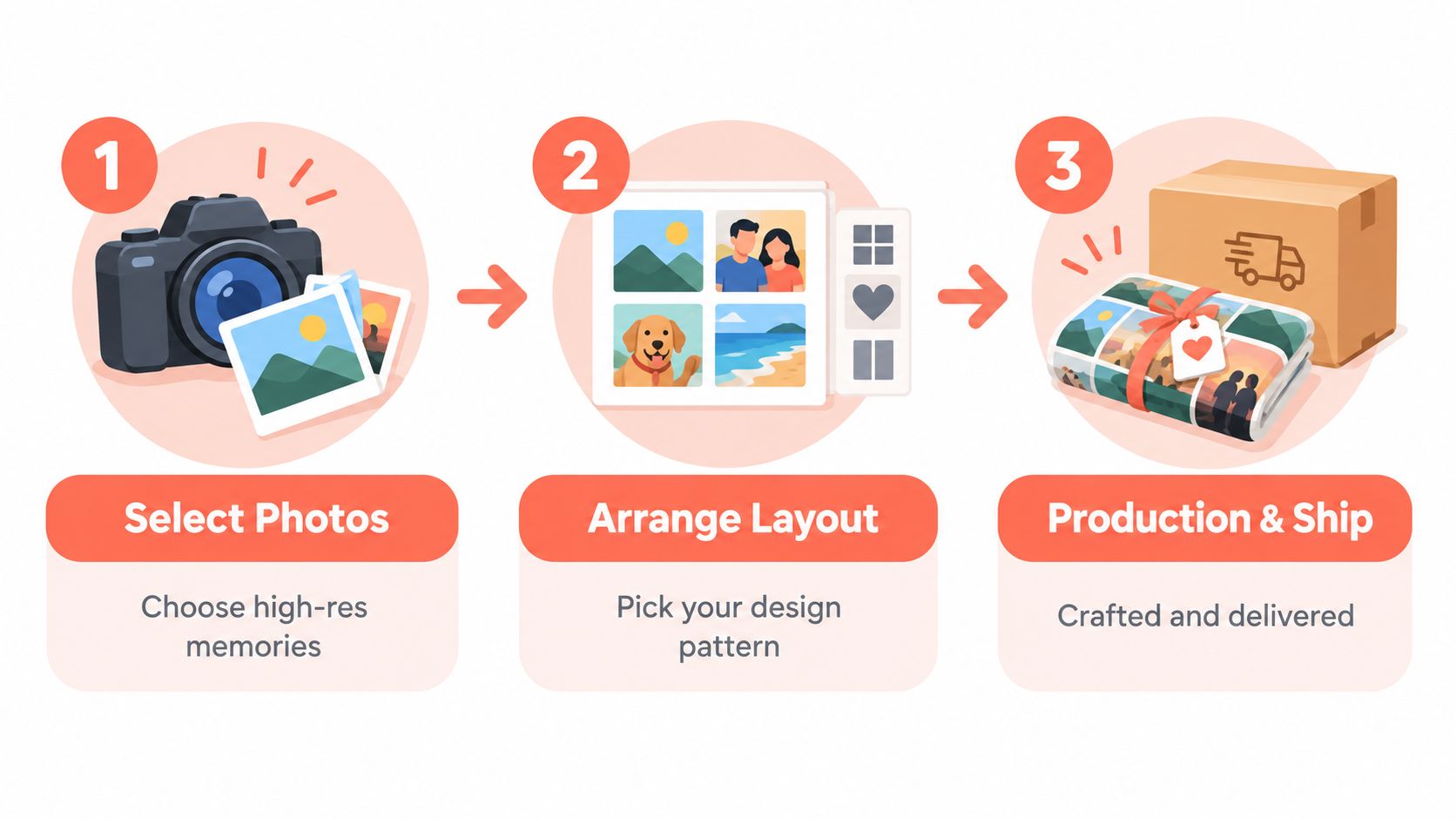 1

Select Photos

Choose high-res memories

2

Arrange Layout

Pick your design pattern

3

Production & Ship

Crafted and delivered